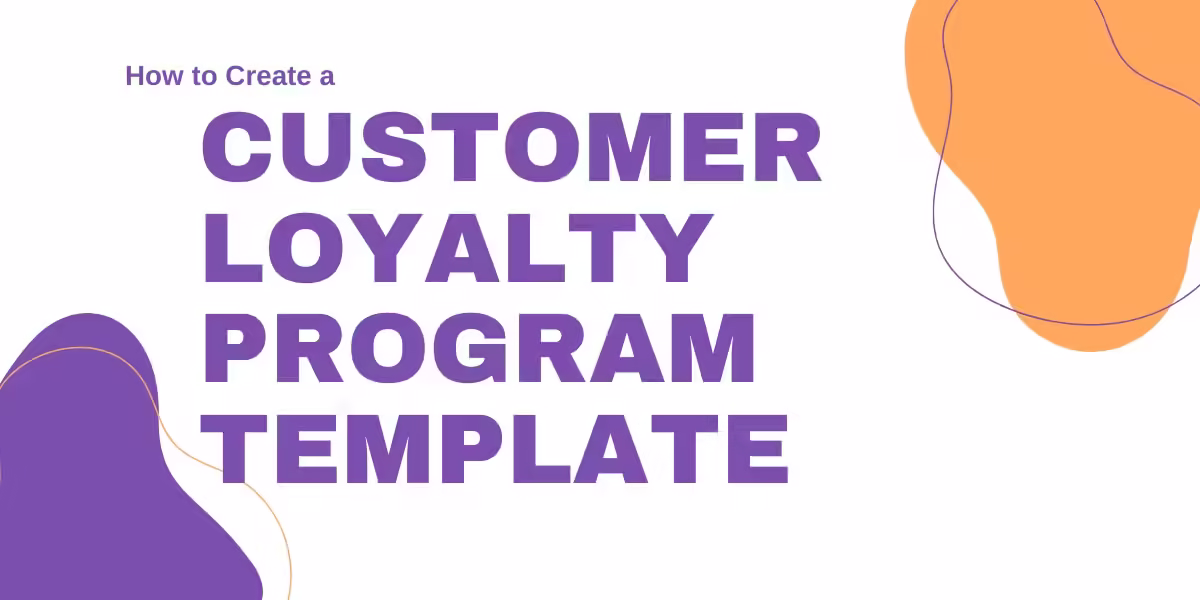 How to Create a

CUSTOMER LOYALTY PROGRAM TEMPLATE